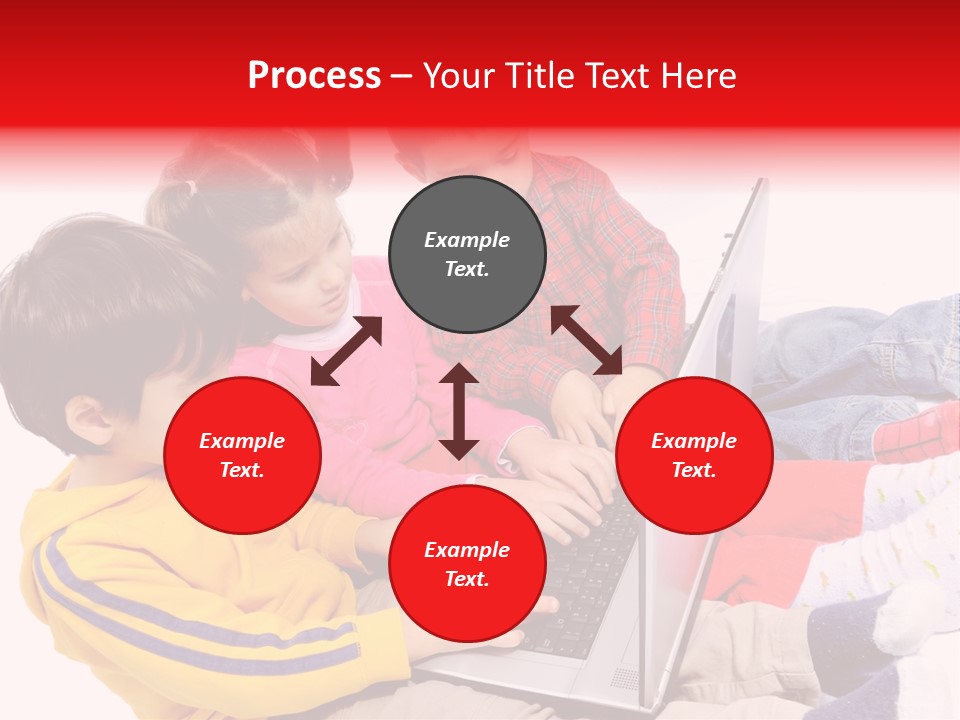 Process – Your Title Text Here

Example Text.

Example Text.

Example Text.

Example Text.